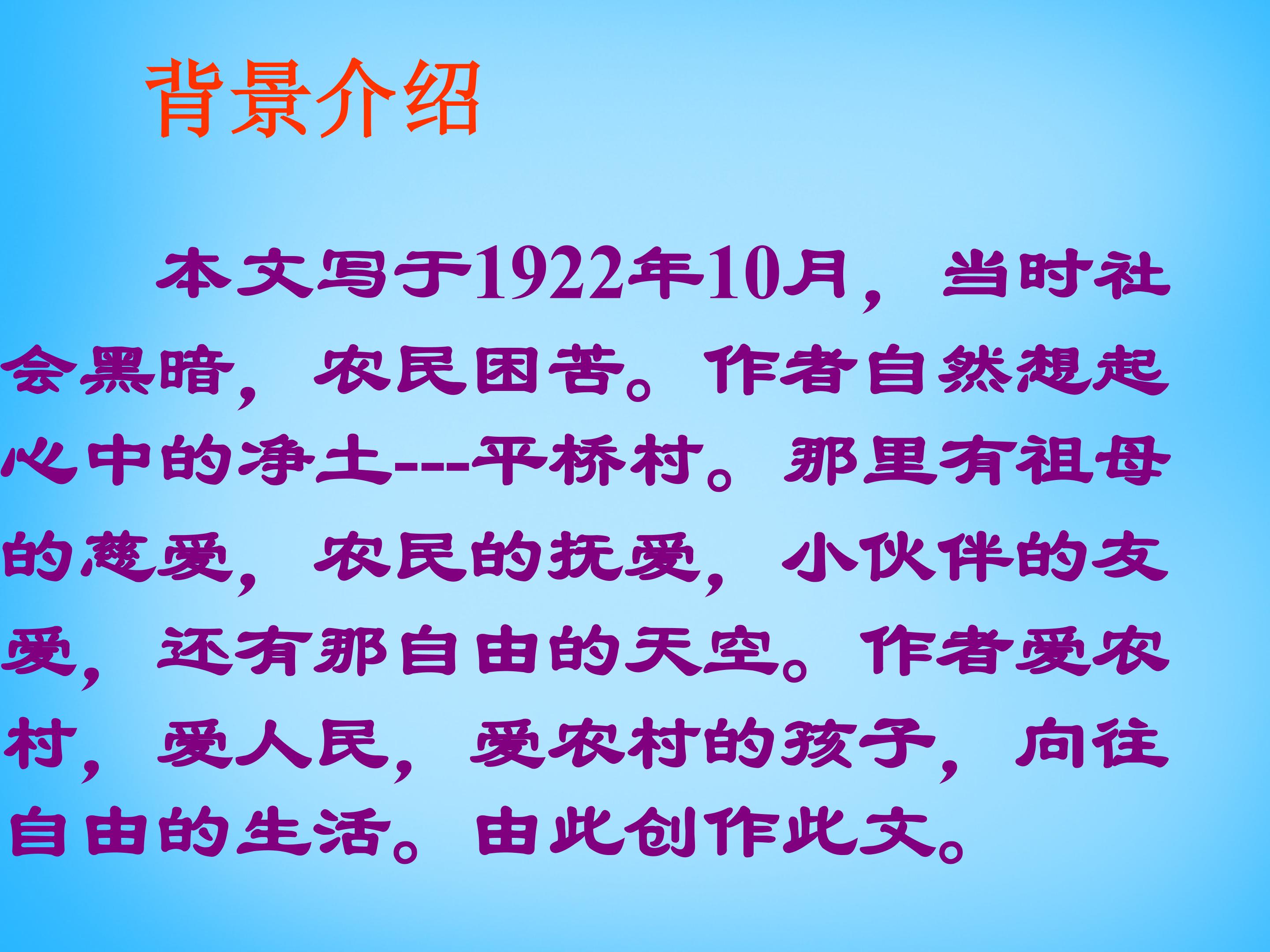 背景介绍

本文写于1922年10月，当时社会黑暗，农民困苦。作者自然想起心中的净土----平桥村。那里有祖母的慈爱，农民的抚爱，小伙伴的友爱，还有那自由的天空。作者爱农村，爱人民，爱农村的孩子，向往自由的生活。由此创作此文。